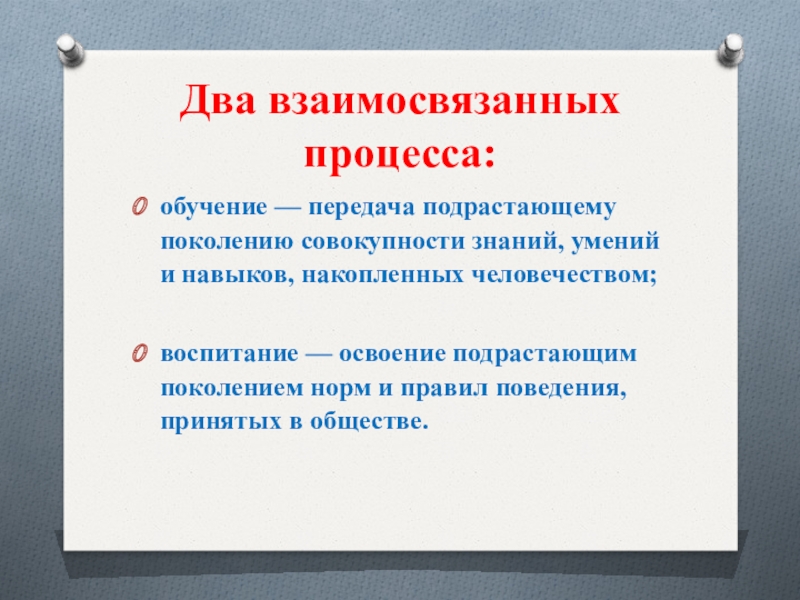 Два взаимосвязанных процесса:

обучение — передача подрастающему поколению совокупности знаний, умений и навыков, накопленных человечеством;

воспитание — освоение подрастающим поколением норм и правил поведения, принятых в обществе.